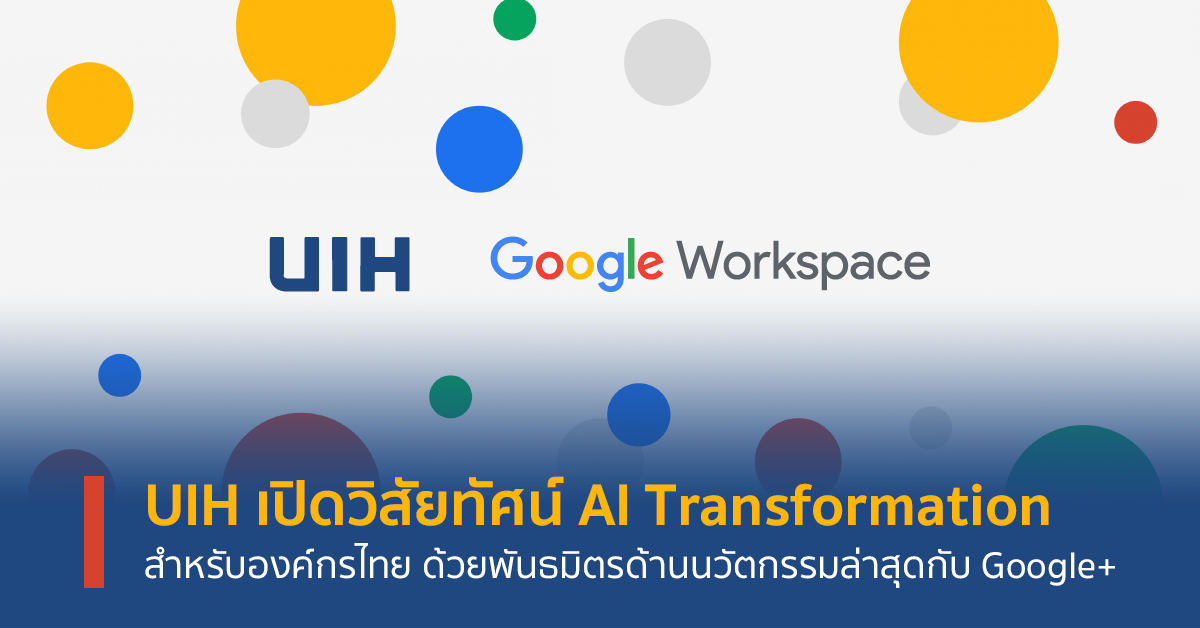 UIH

Google Workspace

UIH เปิดวิสัยทัศน์ AI Transformation
สำหรับองค์กรไทย ด้วยพันธมิตรด้านนวัตกรรมล่าสุดกับ Google+